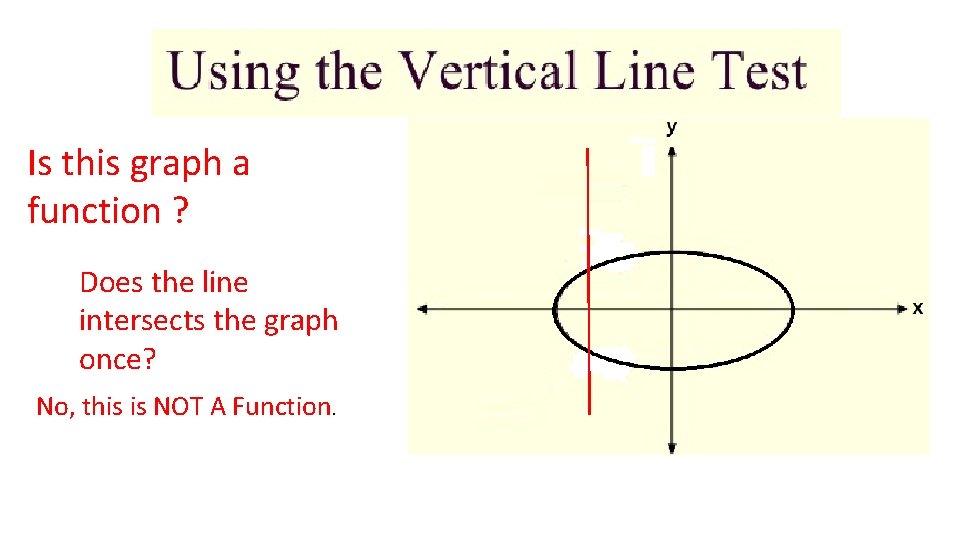 Using the Vertical Line Test

Is this graph a function ?

Does the line intersects the graph once?

No, this is NOT A Function.

y

x